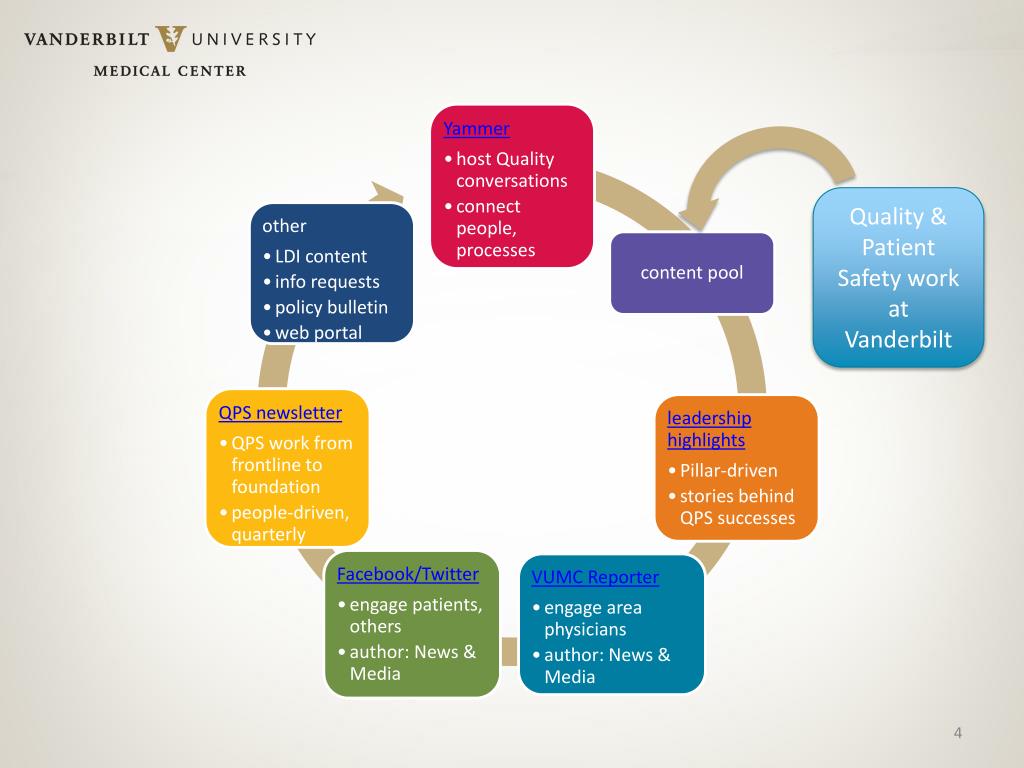 VANDERBILT UNIVERSITY
MEDICAL CENTER

Yammer
• host Quality conversations
• connect people, processes

Quality & Patient Safety work at Vanderbilt

content pool

leadership highlights
• Pillar-driven
• stories behind QPS successes

VUMC Reporter
• engage area physicians
• author: News & Media

Facebook/Twitter
• engage patients, others
• author: News & Media

QPS newsletter
• QPS work from frontline to foundation
• people-driven, quarterly

other
• LDI content
• info requests
• policy bulletin
• web portal

4